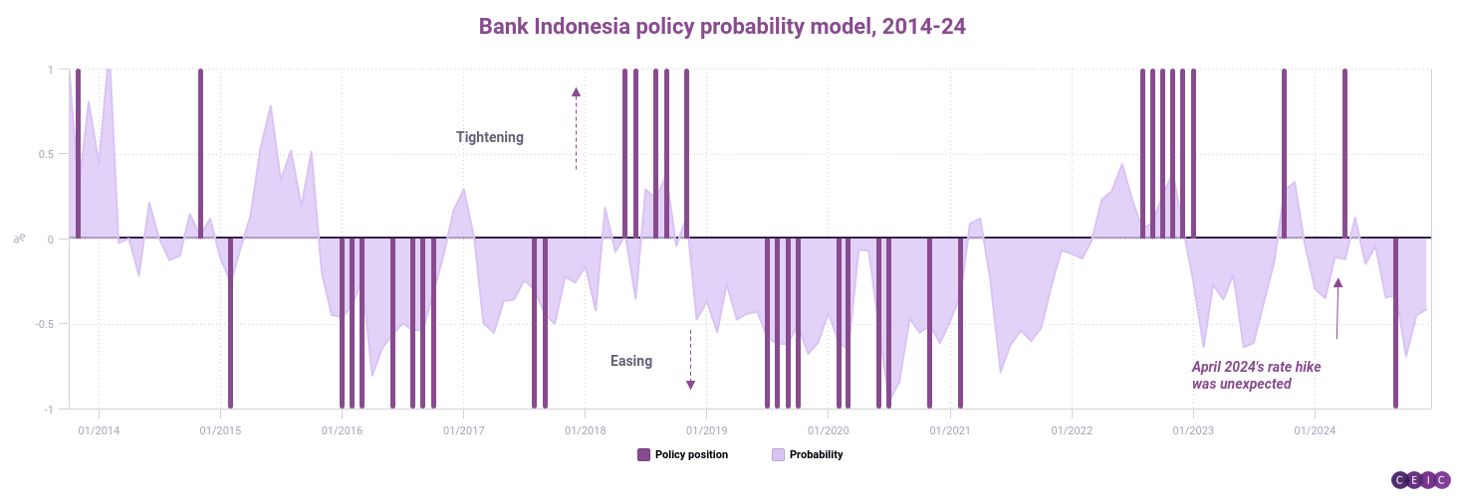 Bank Indonesia policy probability model, 2014-24

1
0.5
0
-0.5
-1
%

Tightening

Easing

April 2024's rate hike was unexpected

01/2014 01/2015 01/2016 01/2017 01/2018 01/2019 01/2020 01/2021 01/2022 01/2023 01/2024

Policy position
Probability

CEIC